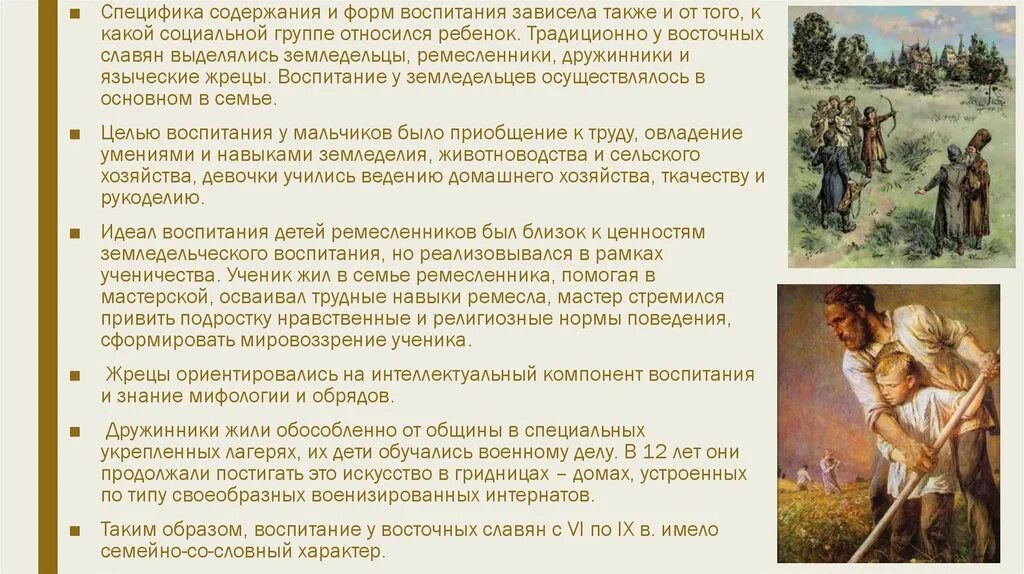 ■ Специфика содержания и форм воспитания зависела также и от того, к какой социальной группе относился ребенок. Традиционно у восточных славян выделялись земледельцы, ремесленники, дружинники и языческие жрецы. Воспитание у земледельцев осуществлялось в основном в семье.

■ Целью воспитания у мальчиков было приобщение к труду, овладение умениями и навыками земледелия, животноводства и сельского хозяйства, девочки учились ведению домашнего хозяйства, ткачеству и рукоделию.

■ Идеал воспитания детей ремесленников был близок к ценностям земледельческого воспитания, но реализовывался в рамках ученичества. Ученик жил в семье ремесленника, помогая в мастерской, осваивал трудные навыки ремесла, мастер стремился привить подростку нравственные и религиозные нормы поведения, сформировать мировоззрение ученика.

■ Жрецы ориентировались на интеллектуальный компонент воспитания и знание мифологии и обрядов.

■ Дружинники жили обособленно от общины в специальных укрепленных лагерях, их дети обучались военному делу. В 12 лет они продолжали постигать это искусство в гридницах – домах, устроенных по типу своеобразных военизированных интернатов.

■ Таким образом, воспитание у восточных славян с VI по IX в. имело семейно-со-словный характер.